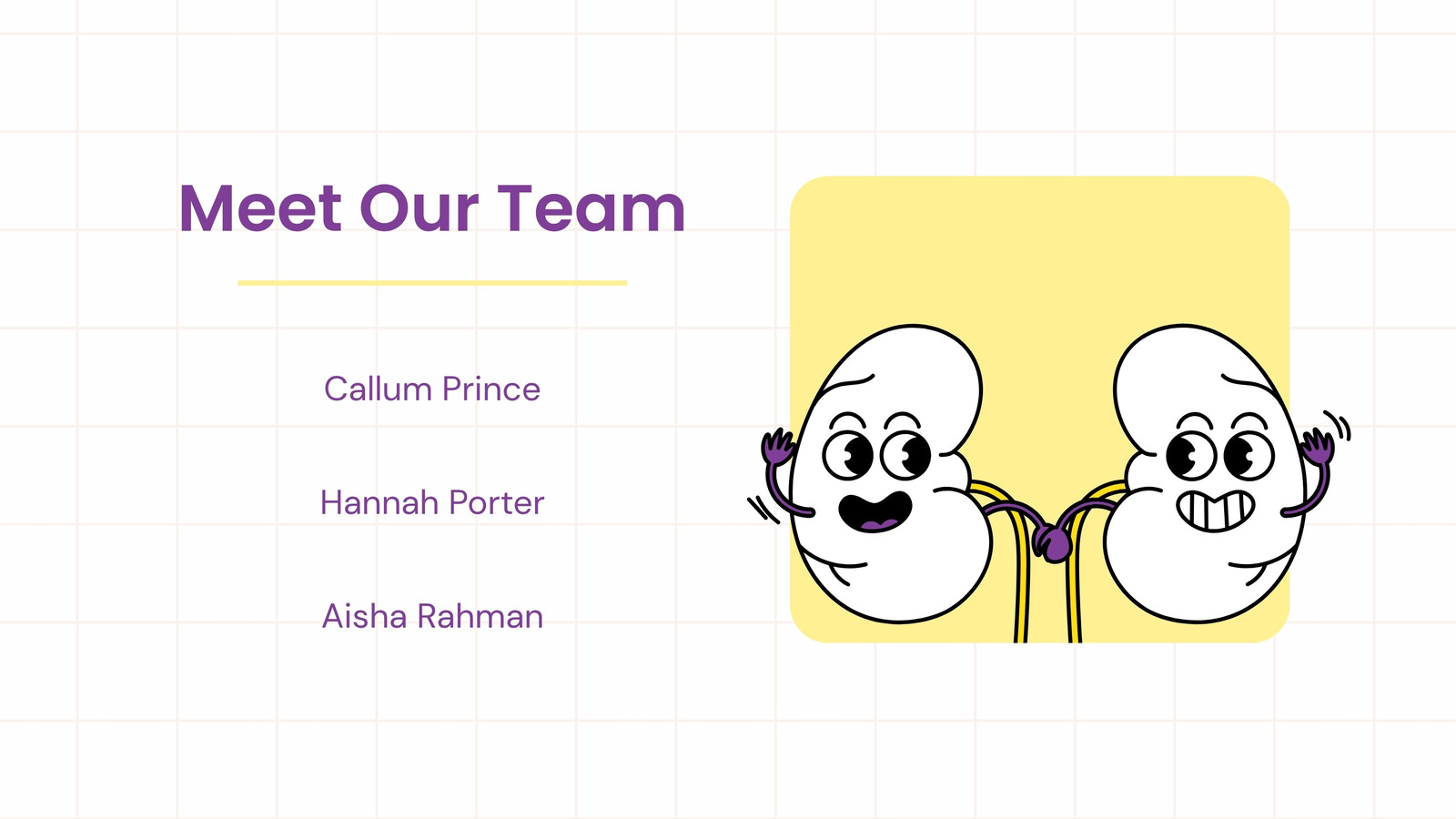 Meet Our Team

Callum Prince

Hannah Porter

Aisha Rahman